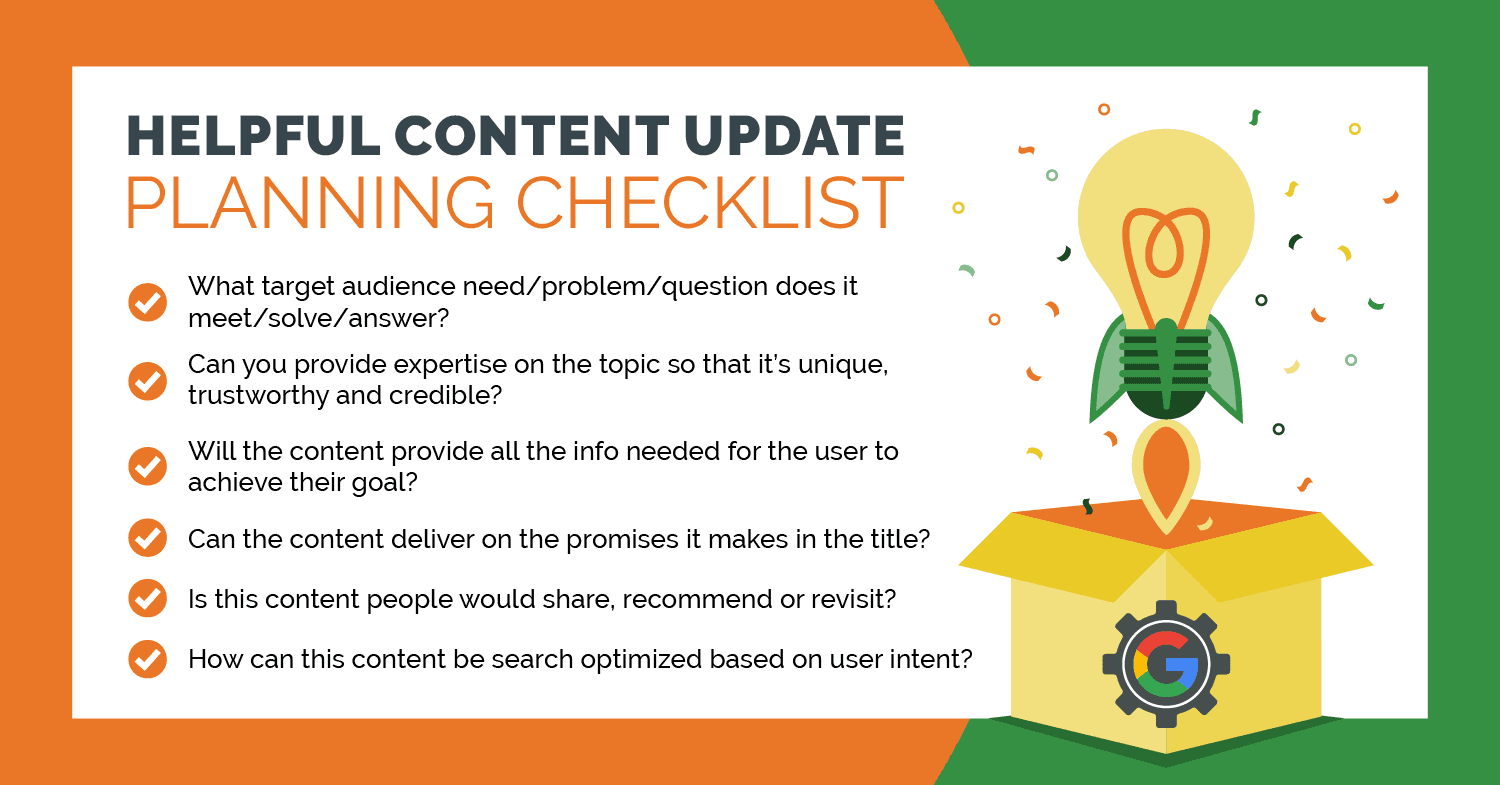 HELPFUL CONTENT UPDATE
PLANNING CHECKLIST

What target audience need/problem/question does it meet/solve/answer?

Can you provide expertise on the topic so that it's unique, trustworthy and credible?

Will the content provide all the info needed for the user to achieve their goal?

Can the content deliver on the promises it makes in the title?

Is this content people would share, recommend or revisit?

How can this content be search optimized based on user intent?

G